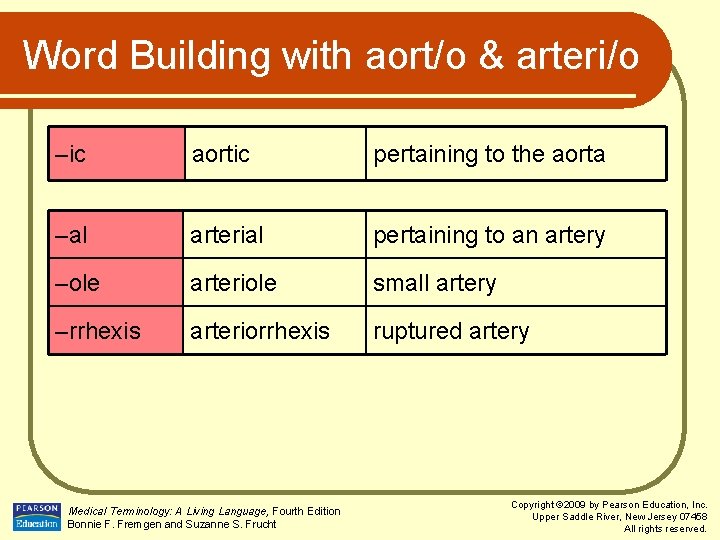 Word Building with aort/o & arteri/o

| –ic | aortic | pertaining to the aorta |
|---|---|---|

| –al | arterial | pertaining to an artery |
|---|---|---|
| –ole | arteriole | small artery |
| –rrhexis | arteriorrhexis | ruptured artery |

PEARSON Education

Medical Terminology: A Living Language, Fourth Edition
Bonnie F. Fremgen and Suzanne S. Frucht

Copyright ©2009 by Pearson Education, Inc.
Upper Saddle River, New Jersey 07458
All rights reserved.